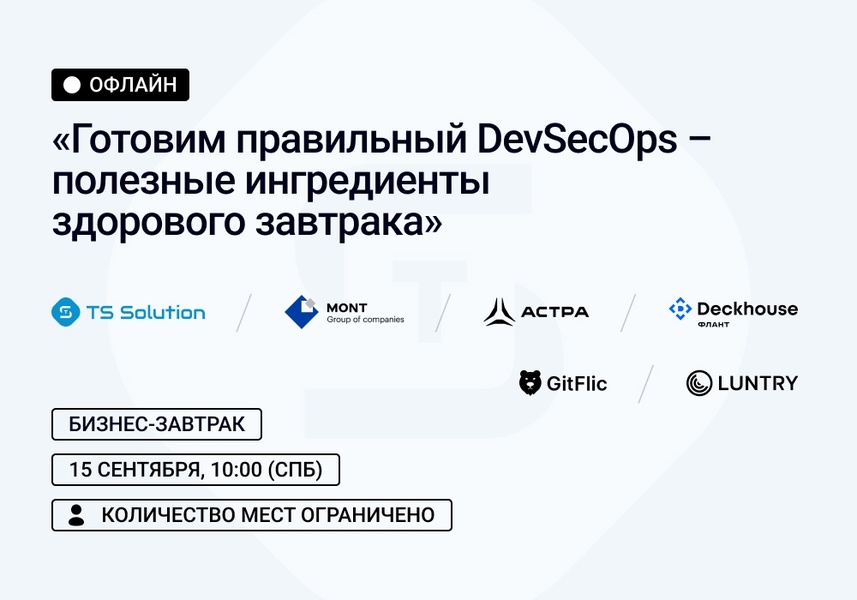 ОФЛАЙН

«Готовим правильный DevSecOps – полезные ингредиенты здорового завтрака»

TS Solution

MONT
Group of companies

АСТРА

Deckhouse
ФЛАНТ

GitFlic

LUNTRY

БИЗНЕС-ЗАВТРАК

15 СЕНТЯБРЯ, 10:00 (СПБ)

КОЛИЧЕСТВО МЕСТ ОГРАНИЧЕНО